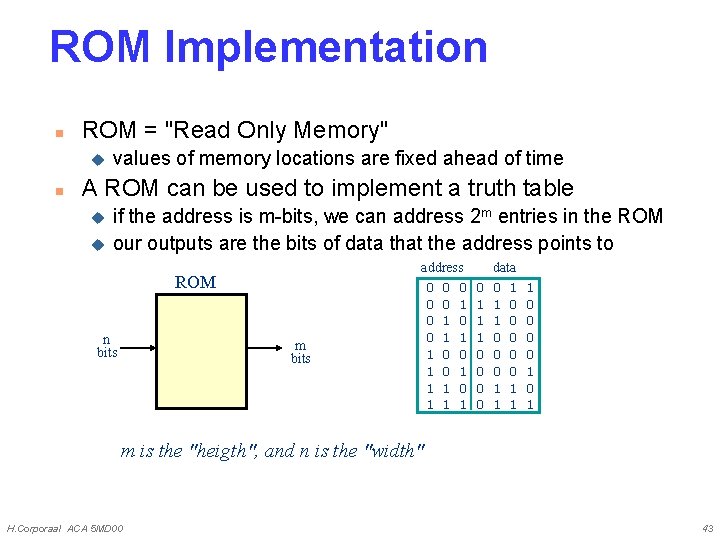 ROM Implementation

ROM = "Read Only Memory"

values of memory locations are fixed ahead of time

A ROM can be used to implement a truth table

if the address is m-bits, we can address $2^m$ entries in the ROM

our outputs are the bits of data that the address points to

ROM

n bits

m bits

| address | data |
|---|---|
| 0 0 0 | 0 0 1 1 |
| 0 0 1 | 1 1 0 0 |
| 0 1 0 | 1 1 0 0 |
| 0 1 1 | 1 0 0 0 |
| 1 0 0 | 0 0 0 0 |
| 1 0 1 | 0 0 0 1 |
| 1 1 0 | 0 1 1 0 |
| 1 1 1 | 0 1 1 1 |

m is the "heigth", and n is the "width"

H.Corporaal ACA 5MD00

43